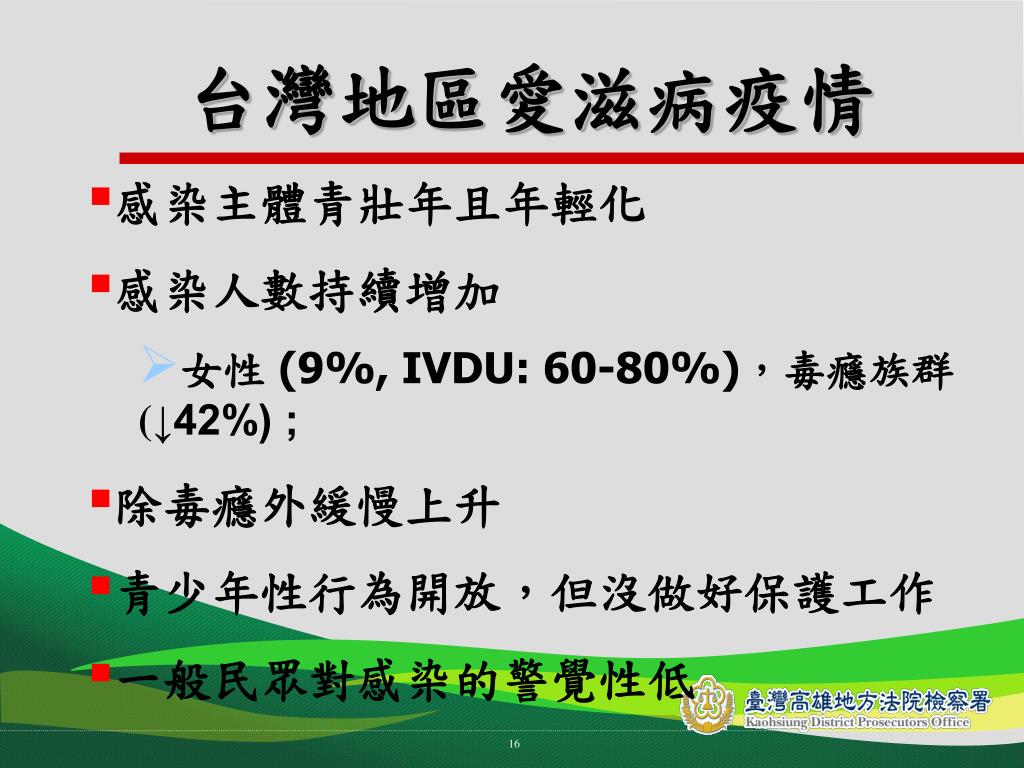 台灣地區愛滋病疫情

感染主體青壯年且年輕化

感染人數持續增加

女性 (9%, IVDU: 60-80%)，毒癮族群 (↓42%) ;

除毒癮外緩慢上升

青少年性行為開放，但沒做好保護工作

一般民眾對感染的警覺性低

臺灣高雄地方法院檢察署
Kaohsiung District Prosecutors Office

16